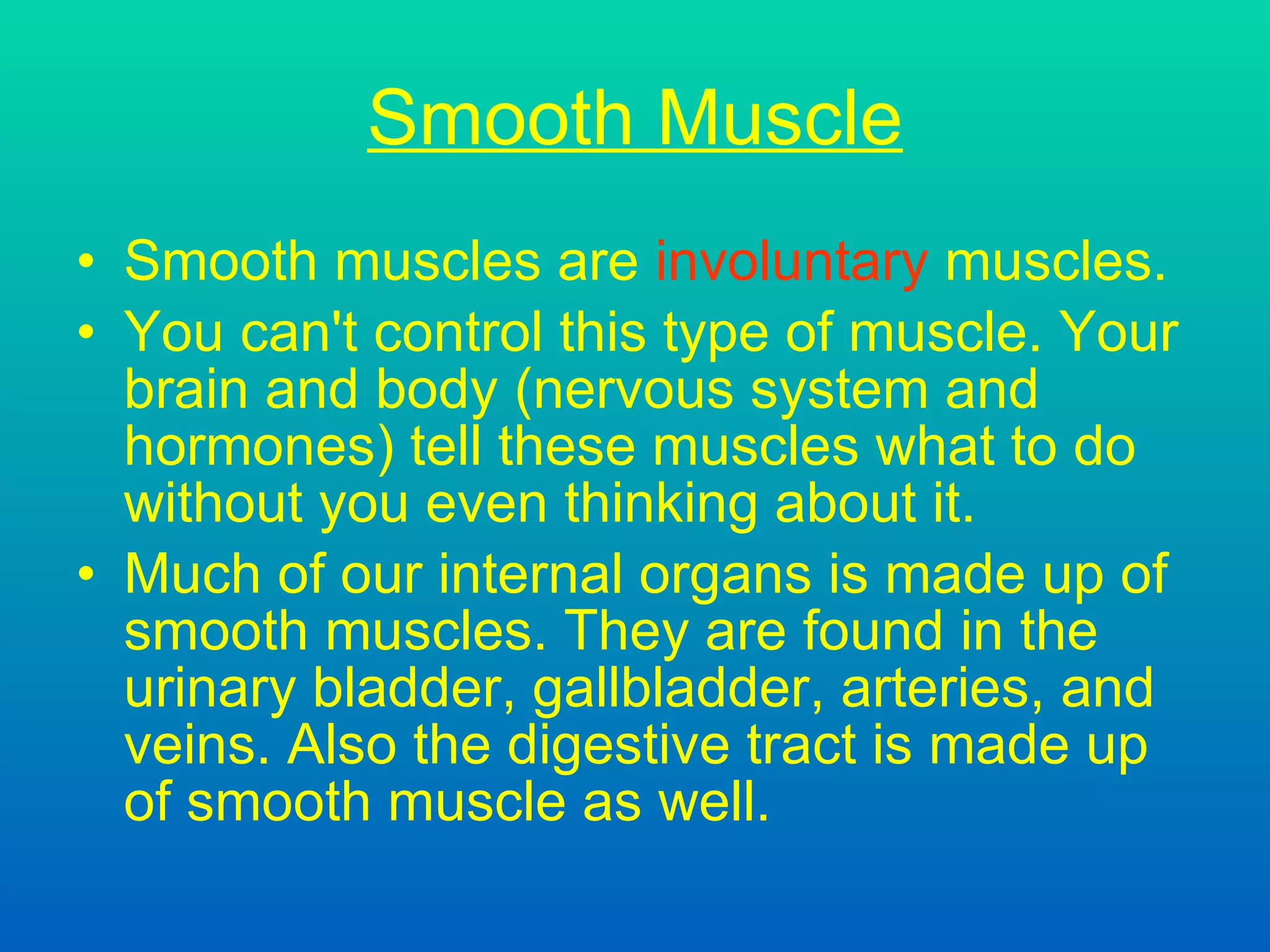 Smooth Muscle

• Smooth muscles are involuntary muscles.
• You can't control this type of muscle. Your brain and body (nervous system and hormones) tell these muscles what to do without you even thinking about it.
• Much of our internal organs is made up of smooth muscles. They are found in the urinary bladder, gallbladder, arteries, and veins. Also the digestive tract is made up of smooth muscle as well.